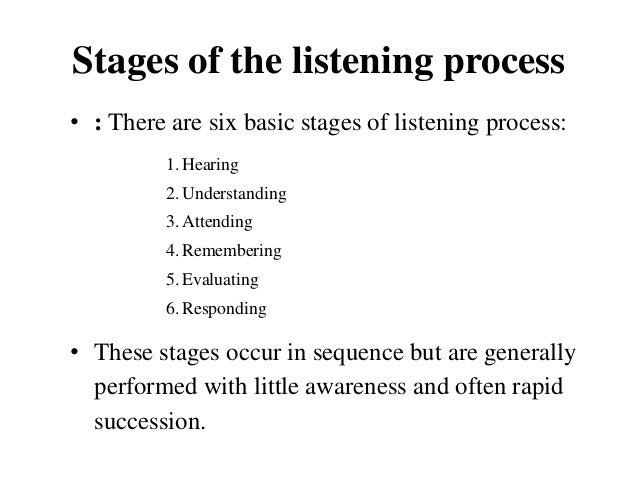 Stages of the listening process

• : There are six basic stages of listening process:

1. Hearing
2. Understanding
3. Attending
4. Remembering
5. Evaluating
6. Responding

• These stages occur in sequence but are generally performed with little awareness and often rapid succession.